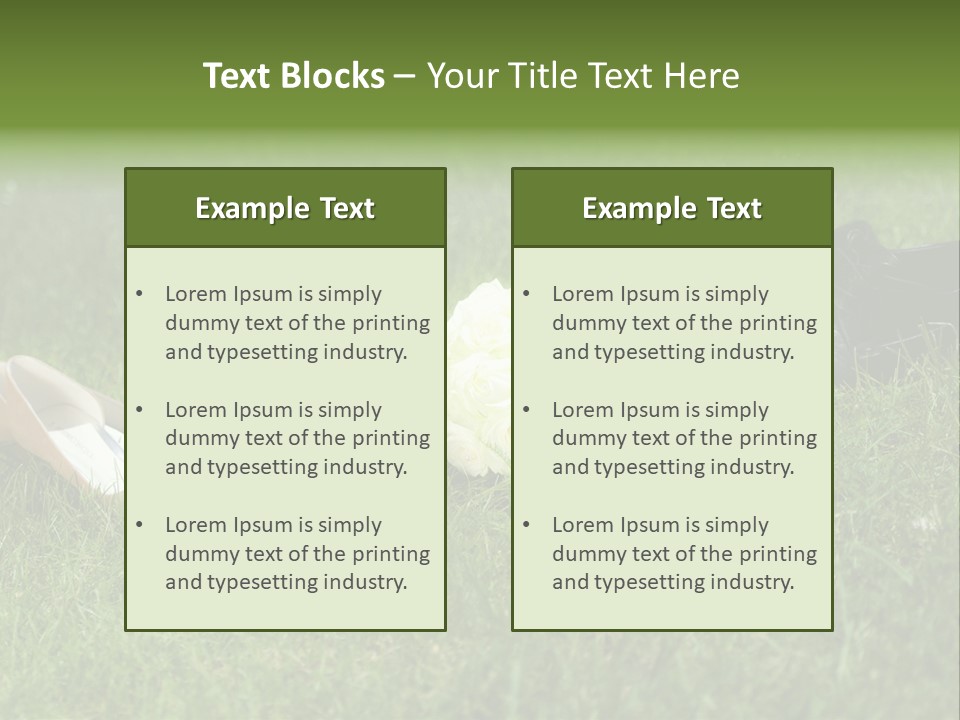 Text Blocks – Your Title Text Here

Example Text

• Lorem Ipsum is simply dummy text of the printing and typesetting industry.

• Lorem Ipsum is simply dummy text of the printing and typesetting industry.

• Lorem Ipsum is simply dummy text of the printing and typesetting industry.

Example Text

• Lorem Ipsum is simply dummy text of the printing and typesetting industry.

• Lorem Ipsum is simply dummy text of the printing and typesetting industry.

• Lorem Ipsum is simply dummy text of the printing and typesetting industry.